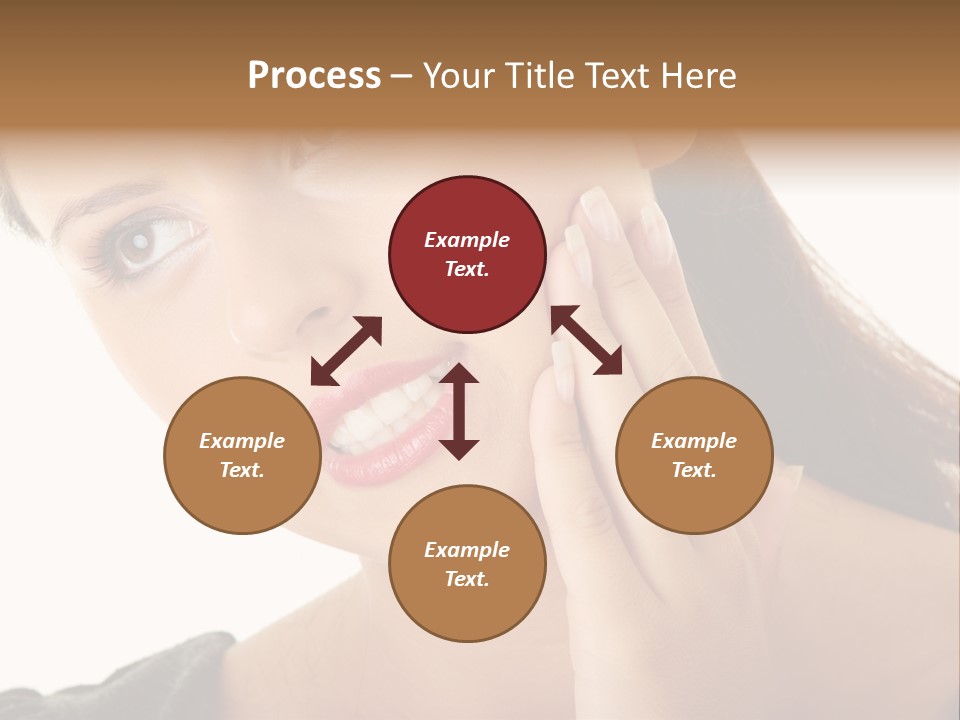 Process – Your Title Text Here

Example Text.

Example Text.

Example Text.

Example Text.